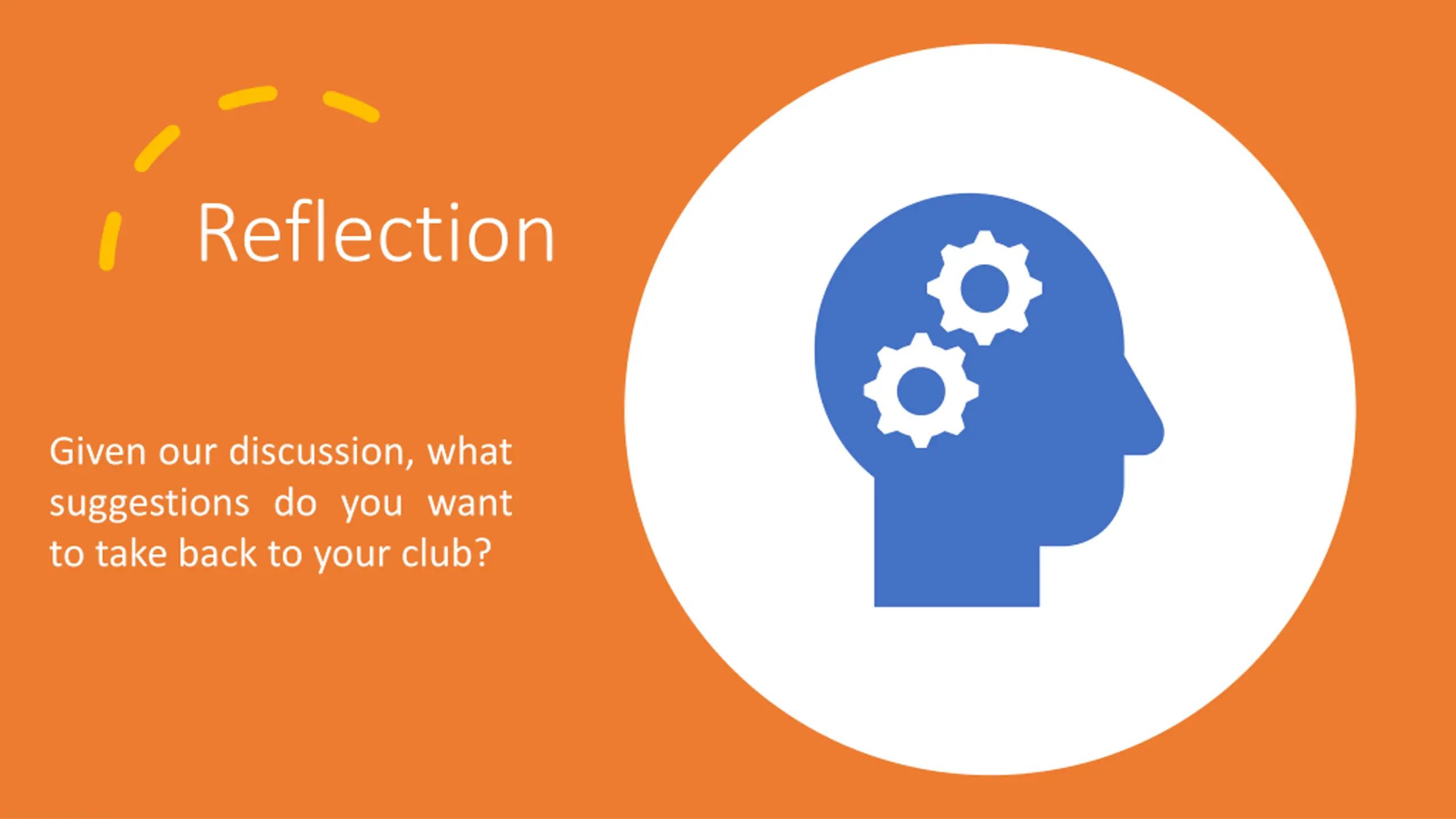 Reflection

Given our discussion, what suggestions do you want to take back to your club?